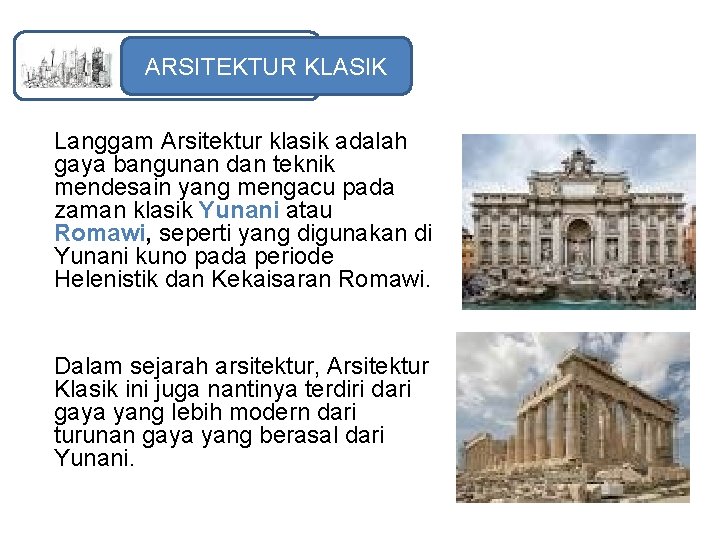 ARSITEKTUR KLASIK

Langgam Arsitektur klasik adalah gaya bangunan dan teknik mendesain yang mengacu pada zaman klasik Yunani atau Romawi, seperti yang digunakan di Yunani kuno pada periode Helenistik dan Kekaisaran Romawi.

Dalam sejarah arsitektur, Arsitektur Klasik ini juga nantinya terdiri dari gaya yang lebih modern dari turunan gaya yang berasal dari Yunani.